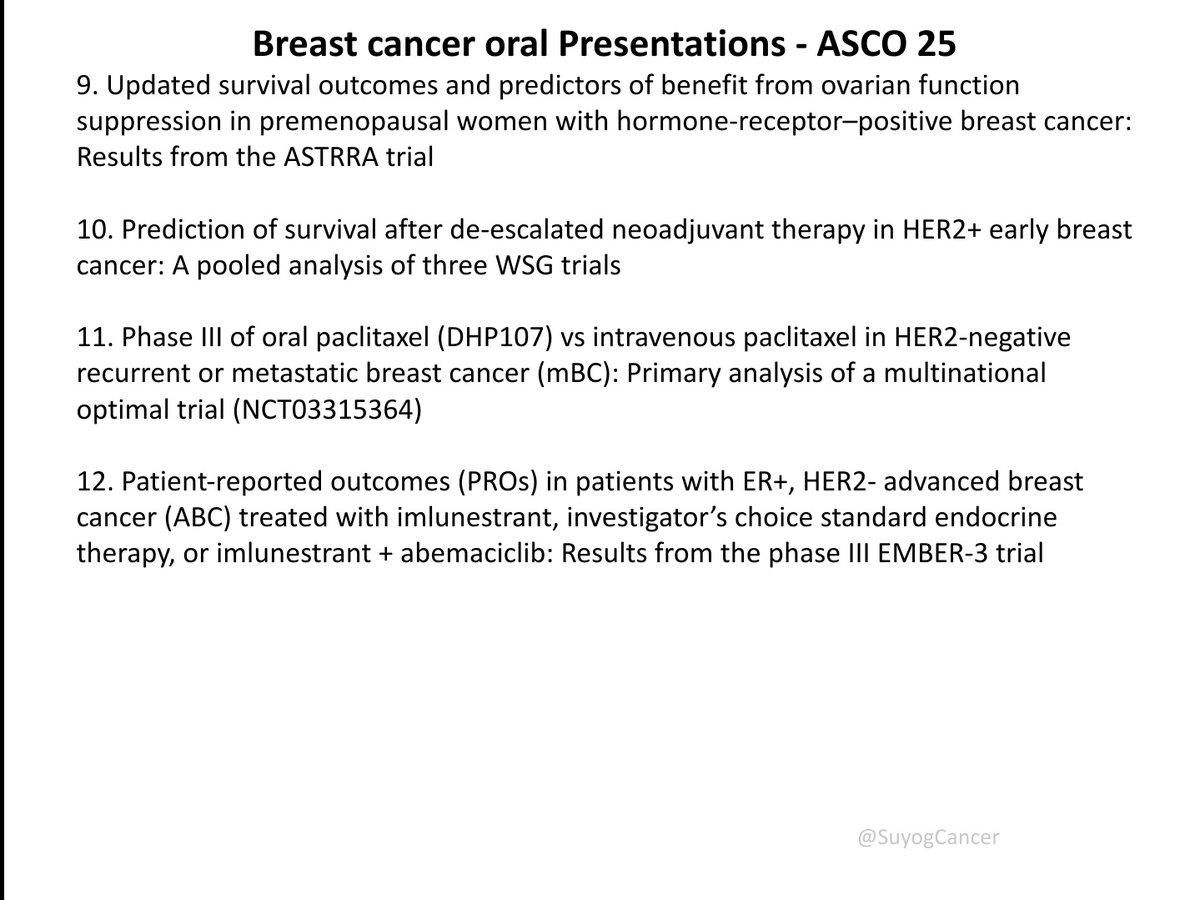 Breast cancer oral Presentations - ASCO 25

9. Updated survival outcomes and predictors of benefit from ovarian function suppression in premenopausal women with hormone-receptor–positive breast cancer: Results from the ASTRRA trial

10. Prediction of survival after de-escalated neoadjuvant therapy in HER2+ early breast cancer: A pooled analysis of three WSG trials

11. Phase III of oral paclitaxel (DHP107) vs intravenous paclitaxel in HER2-negative recurrent or metastatic breast cancer (mBC): Primary analysis of a multinational optimal trial (NCT03315364)

12. Patient-reported outcomes (PROs) in patients with ER+, HER2- advanced breast cancer (ABC) treated with imlunestrant, investigator's choice standard endocrine therapy, or imlunestrant + abemaciclib: Results from the phase III EMBER-3 trial

@SuyogCancer